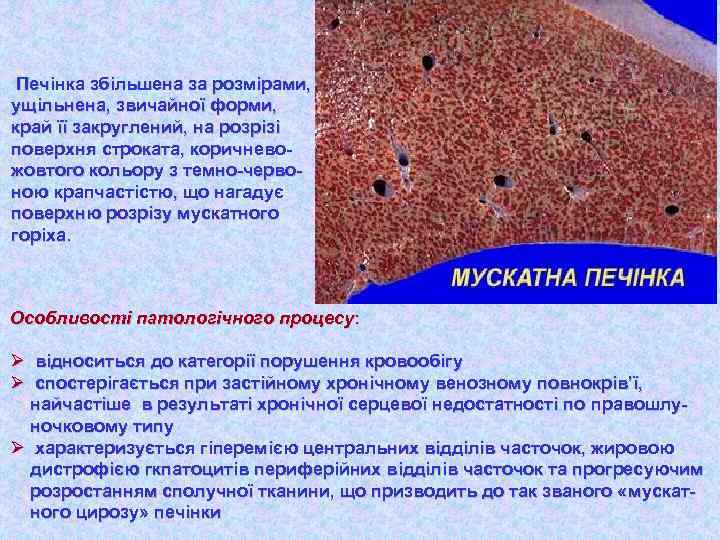 Печінка збільшена за розмірами, ущільнена, звичайної форми, край її закруглений, на розрізі поверхня строката, коричнево-жовтого кольору з темно-червоною крапчастістю, що нагадує поверхню розрізу мускатного горіха.

МУСКАТНА ПЕЧІНКА

Особливості патологічного процесу:

➢ відноситься до категорії порушення кровообігу
➢ спостерігається при застійному хронічному венозному повнокрів'ї, найчастіше в результаті хронічної серцевої недостатності по правошлуночковому типу
➢ характеризується гіперемією центральних відділів часточок, жировою дистрофією гкпатоцитів периферійних відділів часточок та прогресуючим розростанням сполучної тканини, що призводить до так званого «мускатного цирозу» печінки